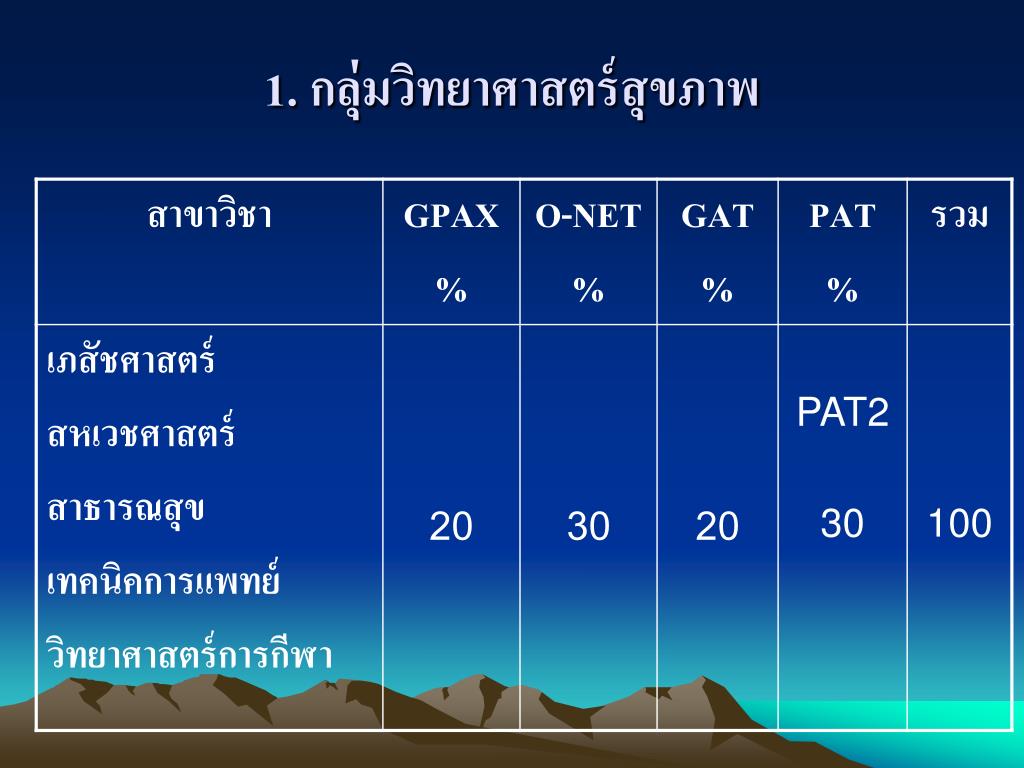 1. กลุ่มวิทยาศาสตร์สุขภาพ

| สาขาวิชา | GPAX % | O-NET % | GAT % | PAT % | รวม |
|---|---|---|---|---|---|
| เภสัชศาสตร์ สหเวชศาสตร์ สาธารณสุข เทคนิคการแพทย์ วิทยาศาสตร์การกีฬา | 20 | 30 | 20 | PAT2 30 | 100 |